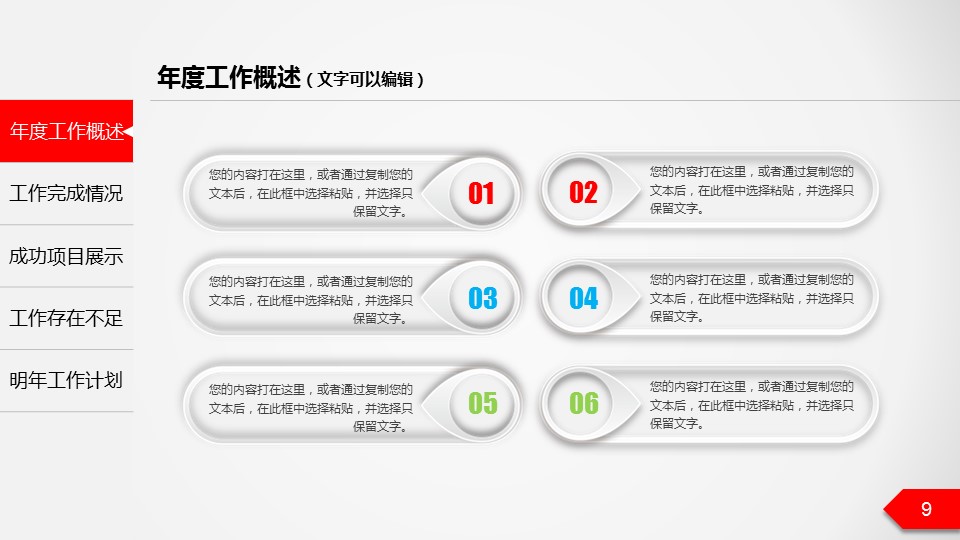 年度工作概述（文字可以编辑）

年度工作概述

工作完成情况

成功项目展示

工作存在不足

明年工作计划

您的内容打在这里，或者通过复制您的文本后，在此框中选择粘贴，并选择只保留文字。

01

02

您的内容打在这里，或者通过复制您的文本后，在此框中选择粘贴，并选择只保留文字。

您的内容打在这里，或者通过复制您的文本后，在此框中选择粘贴，并选择只保留文字。

03

04

您的内容打在这里，或者通过复制您的文本后，在此框中选择粘贴，并选择只保留文字。

您的内容打在这里，或者通过复制您的文本后，在此框中选择粘贴，并选择只保留文字。

05

06

您的内容打在这里，或者通过复制您的文本后，在此框中选择粘贴，并选择只保留文字。

9